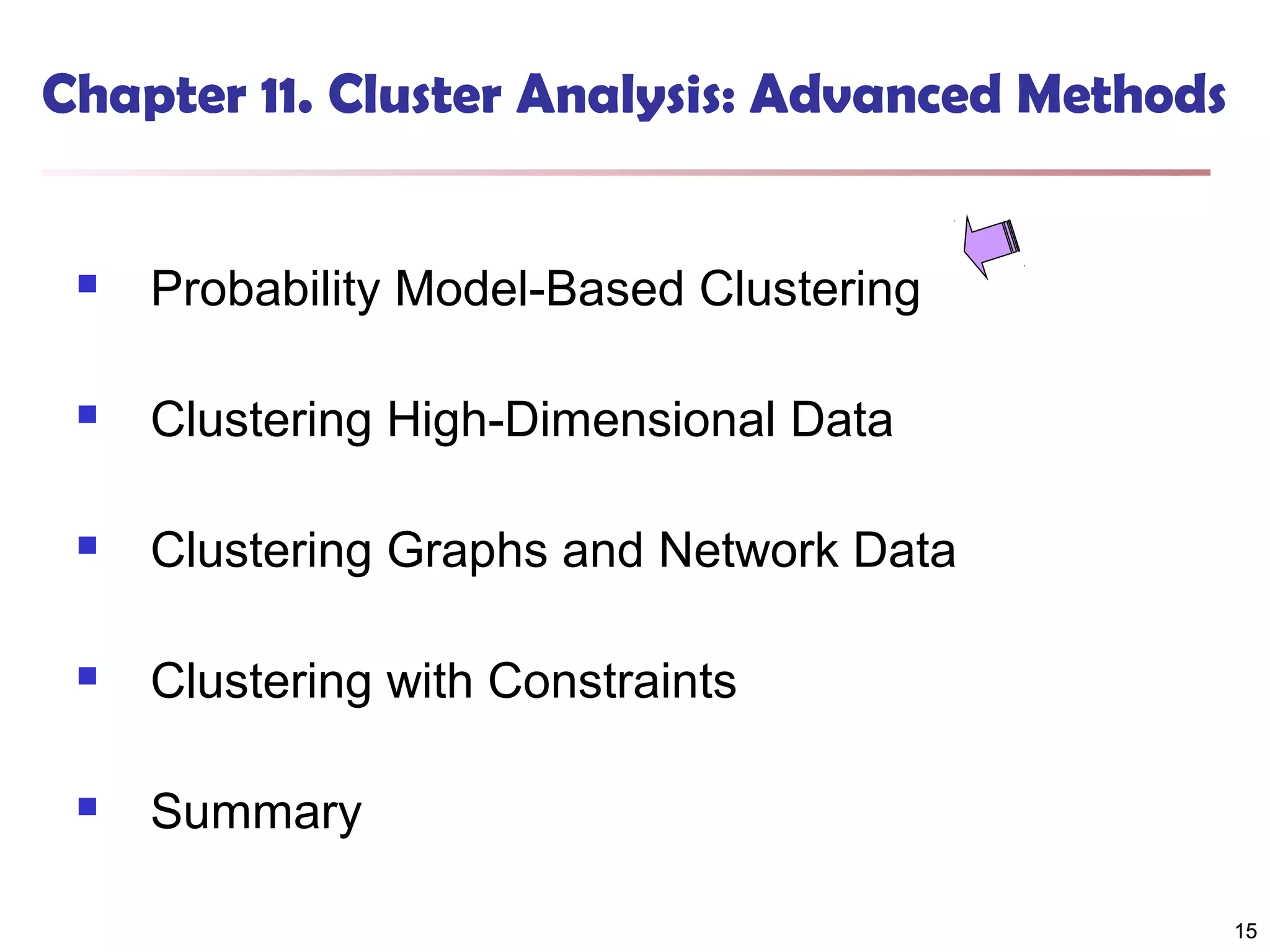 Chapter 11. Cluster Analysis: Advanced Methods

- Probability Model-Based Clustering
- Clustering High-Dimensional Data
- Clustering Graphs and Network Data
- Clustering with Constraints
- Summary

15